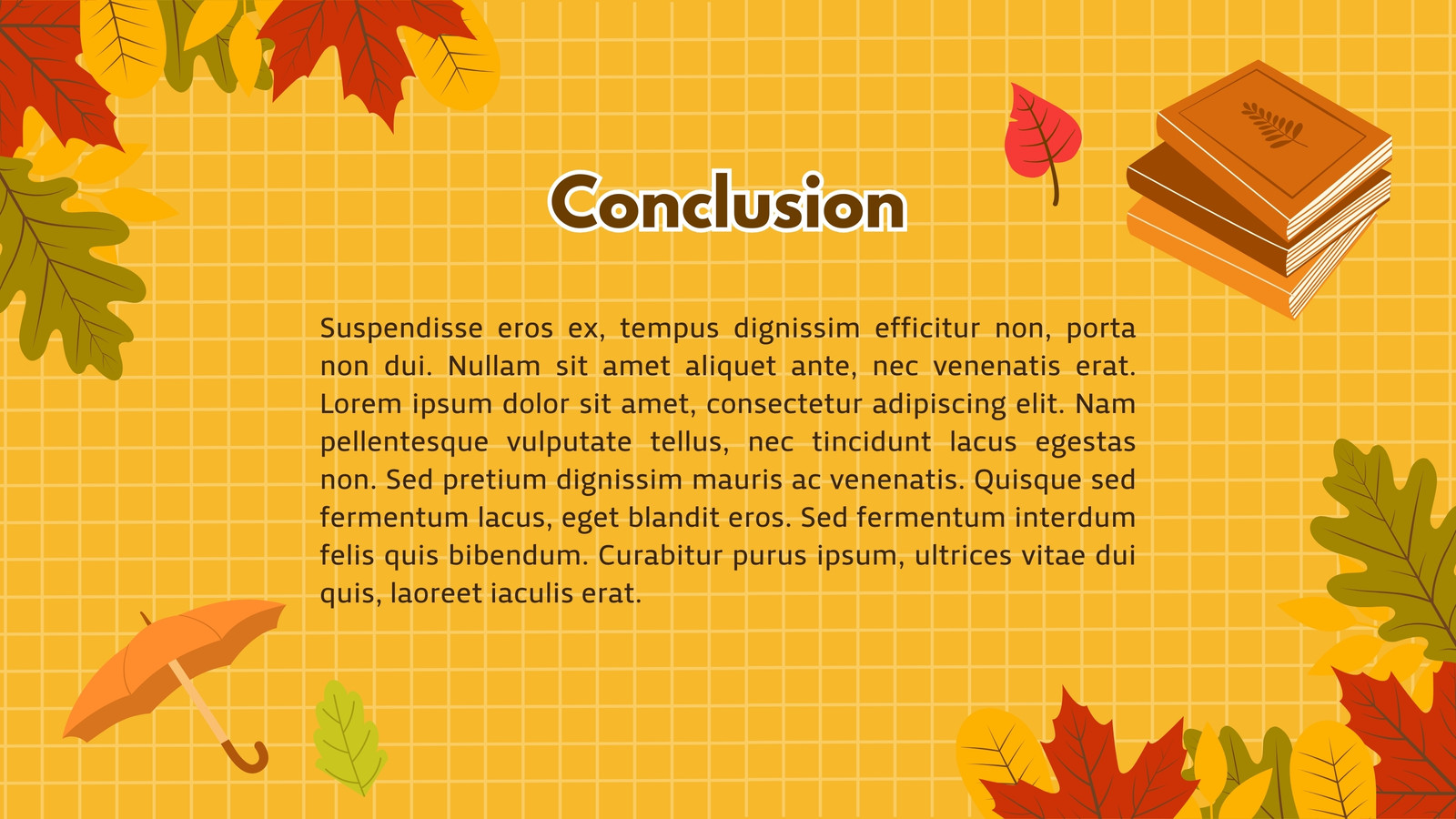 Conclusion

Suspendisse eros ex, tempus dignissim efficitur non, porta non dui. Nullam sit amet aliquet ante, nec venenatis erat. Lorem ipsum dolor sit amet, consectetur adipiscing elit. Nam pellentesque vulputate tellus, nec tincidunt lacus egestas non. Sed pretium dignissim mauris ac venenatis. Quisque sed fermentum lacus, eget blandit eros. Sed fermentum interdum felis quis bibendum. Curabitur purus ipsum, ultrices vitae dui quis, laoreet iaculis erat.